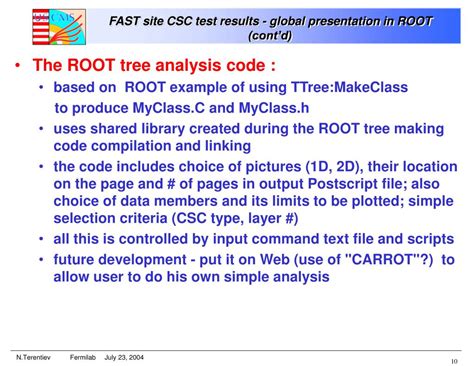 CMS

FAST site CSC test results - global presentation in ROOT (cont'd)

• The ROOT tree analysis code :
• based on ROOT example of using TTree:MakeClass to produce MyClass.C and MyClass.h
• uses shared library created during the ROOT tree making code compilation and linking
• the code includes choice of pictures (1D, 2D), their location on the page and # of pages in output Postscript file; also choice of data members and its limits to be plotted; simple selection criteria (CSC type, layer #)
• all this is controlled by input command text file and scripts
• future development - put it on Web (use of "CARROT"?) to allow user to do his own simple analysis

N.Terentiev Fermilab July 23, 2004

10